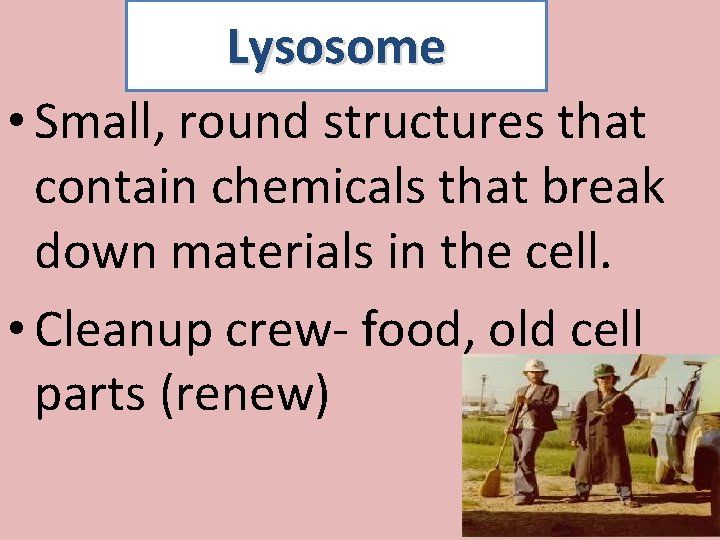 Lysosome

• Small, round structures that contain chemicals that break down materials in the cell.

• Cleanup crew- food, old cell parts (renew)